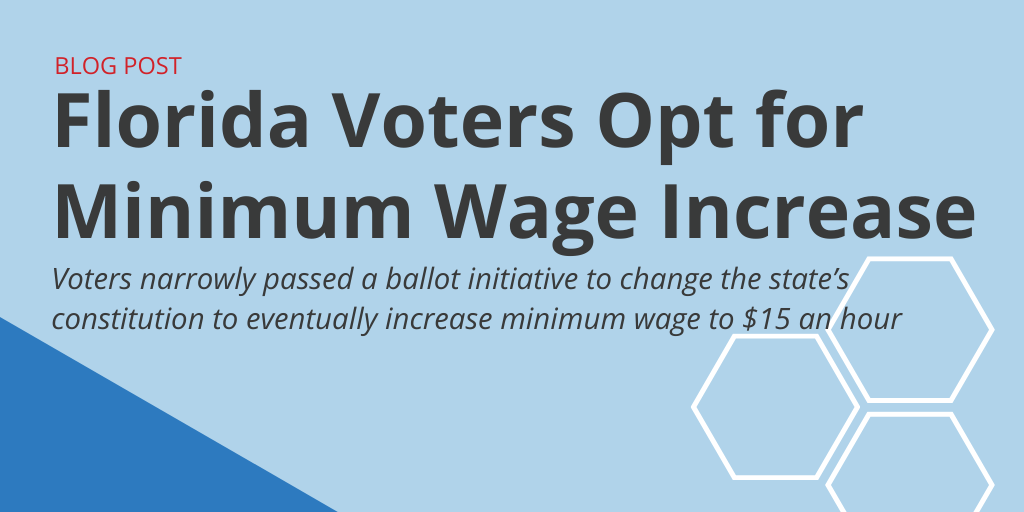 BLOG POST

Florida Voters Opt for Minimum Wage Increase

Voters narrowly passed a ballot initiative to change the state's constitution to eventually increase minimum wage to \$15 an hour